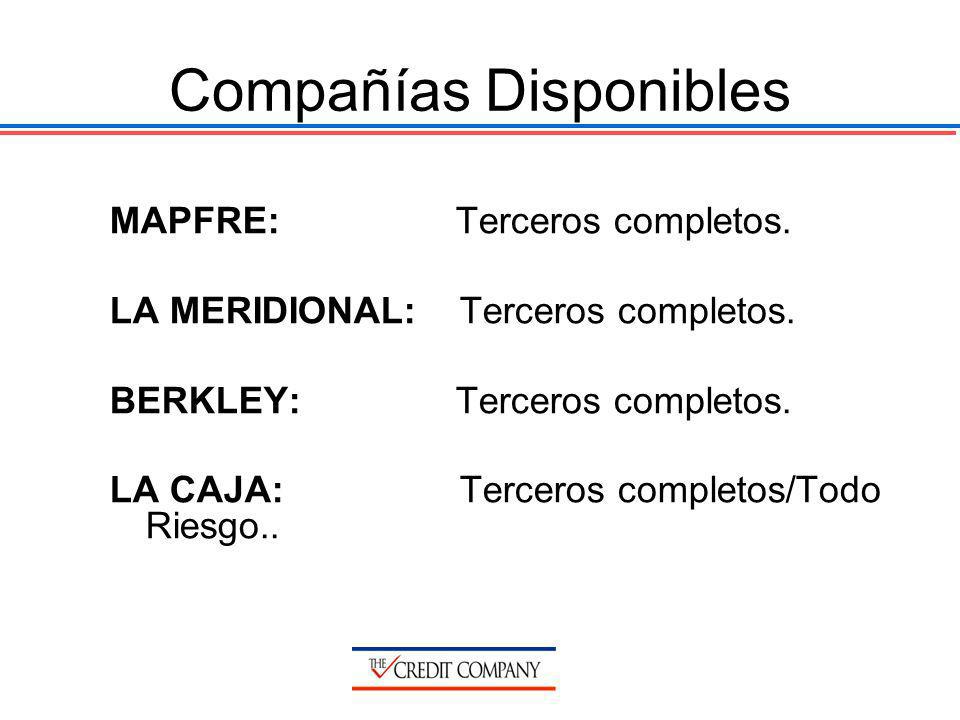 Compañías Disponibles

MAPFRE: Terceros completos.

LA MERIDIONAL: Terceros completos.

BERKLEY: Terceros completos.

LA CAJA: Terceros completos/Todo Riesgo..

THE CREDIT COMPANY